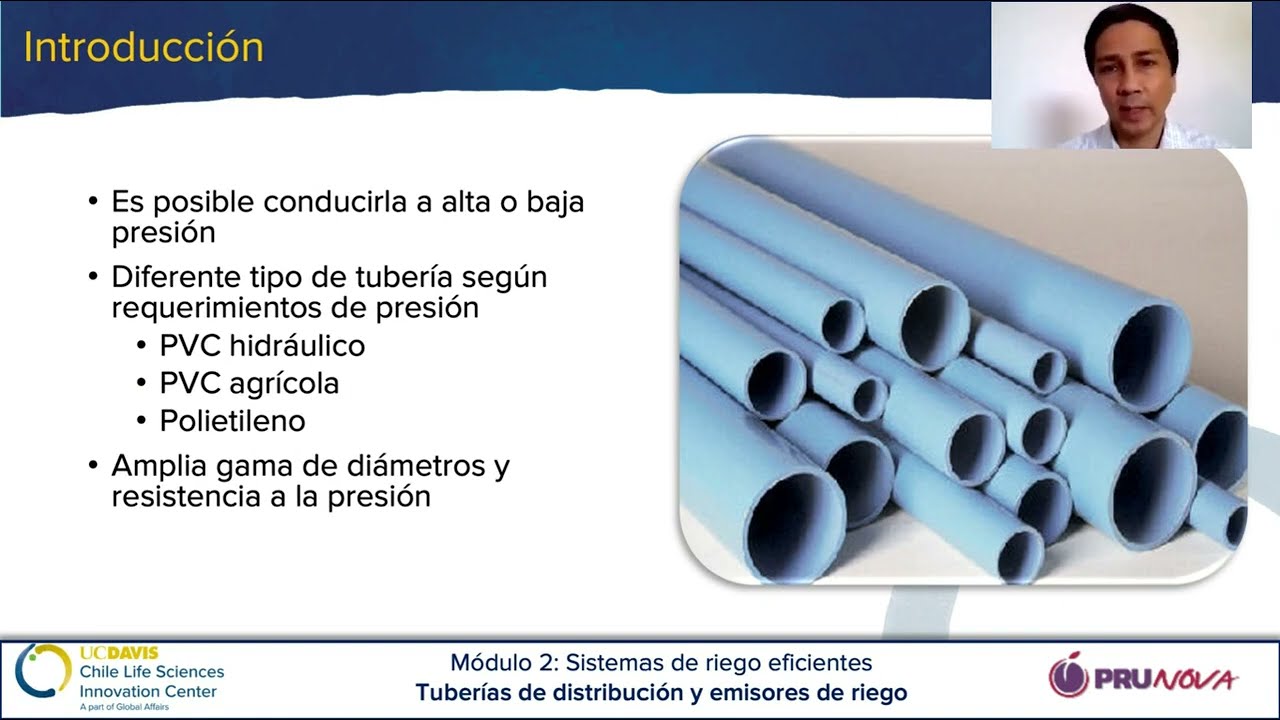 Introducción

• Es posible conducirla a alta o baja presión
• Diferente tipo de tubería según requerimientos de presión
  • PVC hidráulico
  • PVC agrícola
  • Polietileno
• Amplia gama de diámetros y resistencia a la presión

UCDAVIS
Chile Life Sciences
Innovation Center
A part of Global Affairs

Módulo 2: Sistemas de riego eficientes
Tuberías de distribución y emisores de riego

PRUNOVA